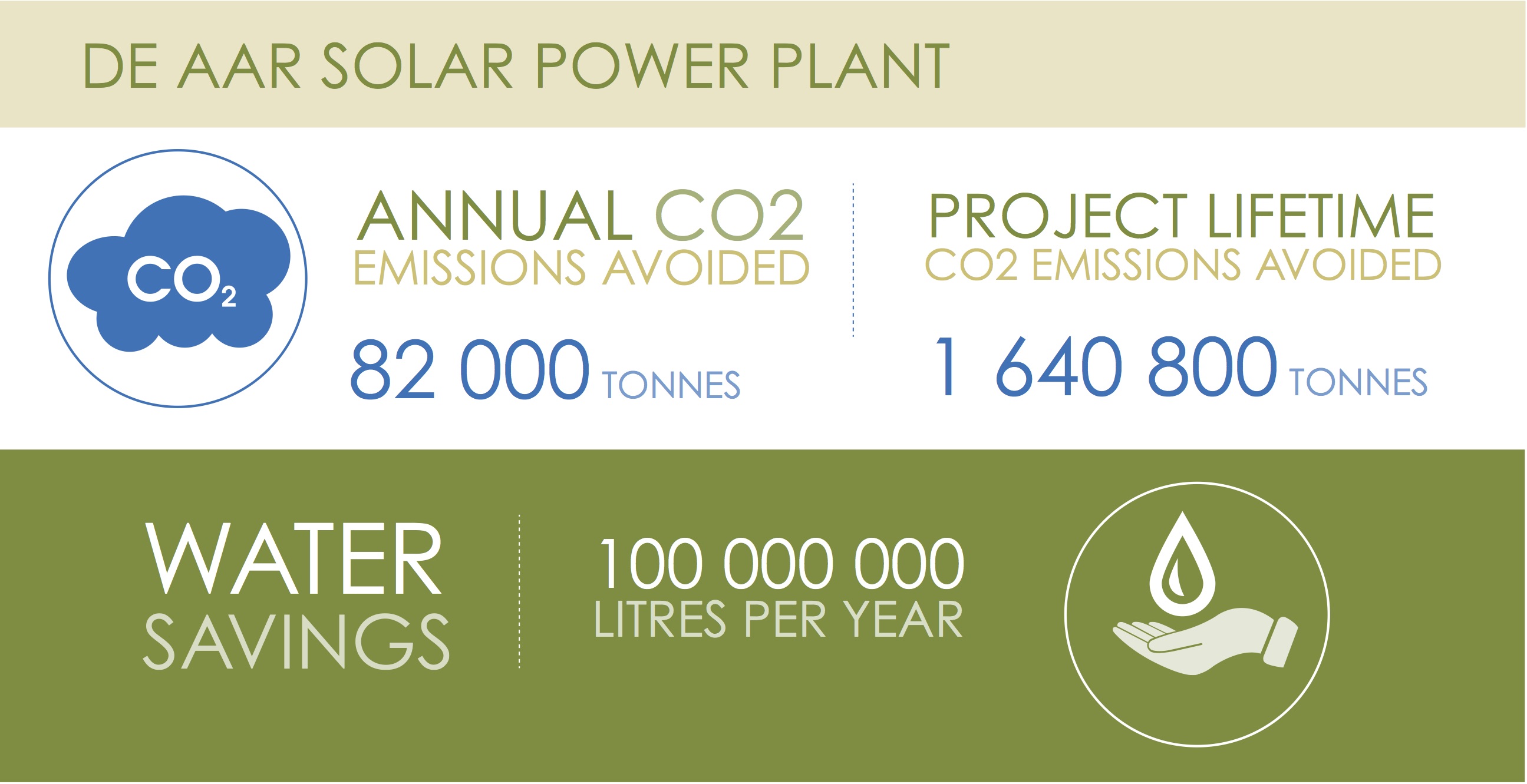 DE AAR SOLAR POWER PLANT

$CO_2$

ANNUAL CO2 EMISSIONS AVOIDED

82 000 TONNES

PROJECT LIFETIME CO2 EMISSIONS AVOIDED

1 640 800 TONNES

WATER SAVINGS

100 000 000 LITRES PER YEAR